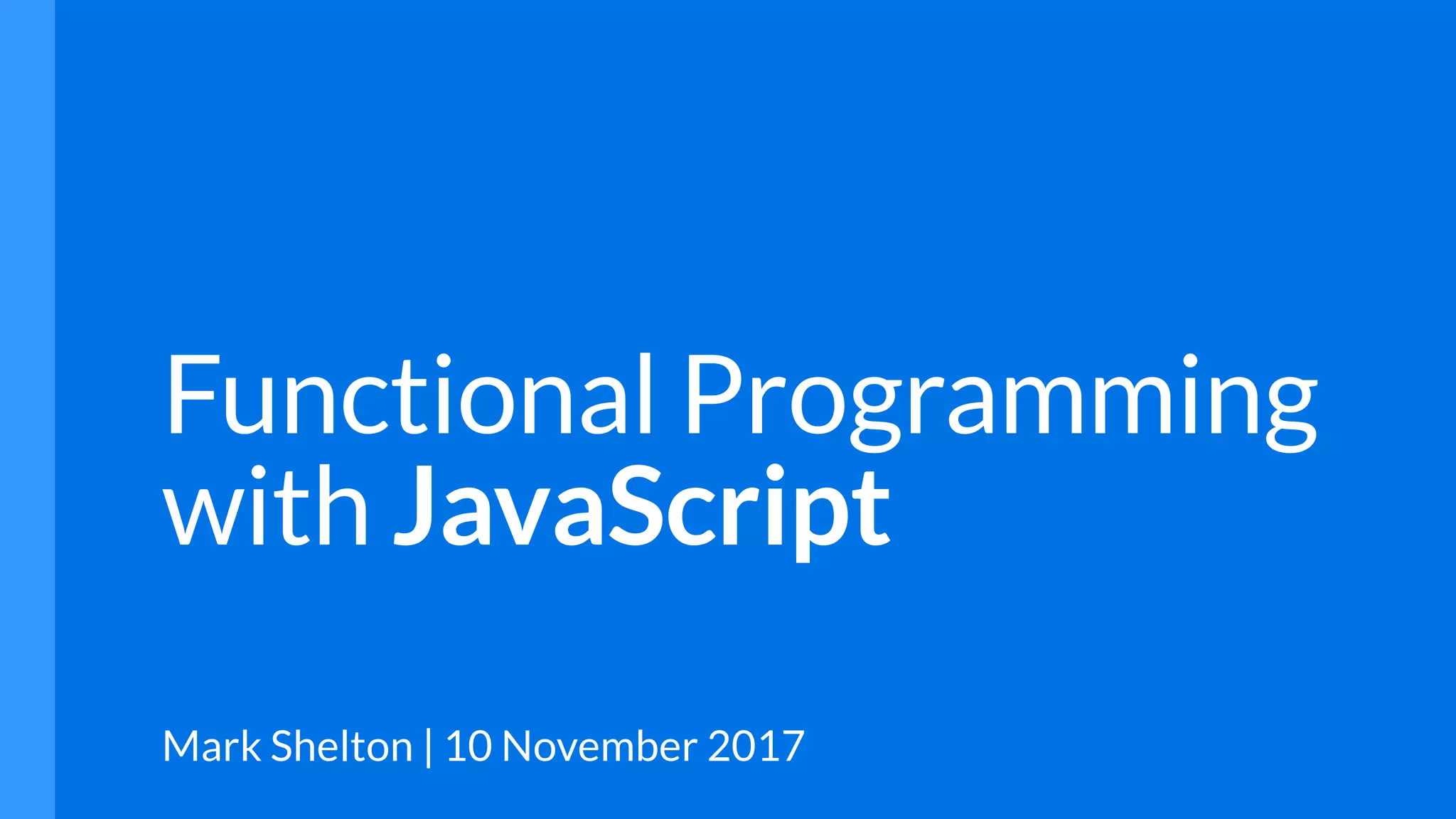 Functional Programming with JavaScript

Mark Shelton | 10 November 2017